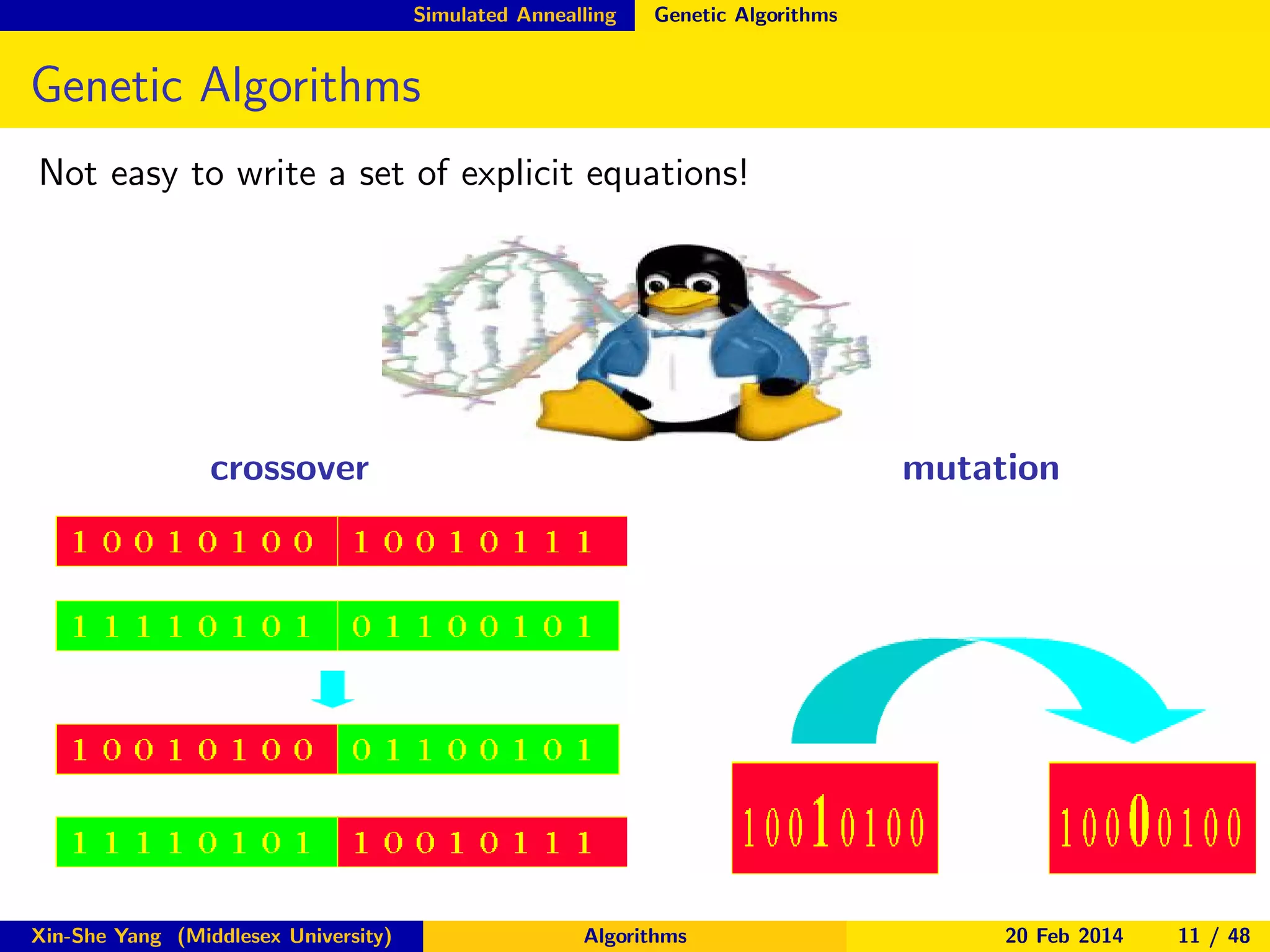 Simulated Annealling Genetic Algorithms

Genetic Algorithms

Not easy to write a set of explicit equations!

crossover

1 0 0 1 0 1 0 0 1 0 0 1 0 1 1 1

1 1 1 1 0 1 0 1 0 1 1 0 0 1 0 1

1 0 0 1 0 1 0 0 0 1 1 0 0 1 0 1

1 1 1 1 0 1 0 1 1 0 0 1 0 1 1 1

mutation

10010100

10000100

Xin-She Yang (Middlesex University) Algorithms 20 Feb 2014 11 / 48